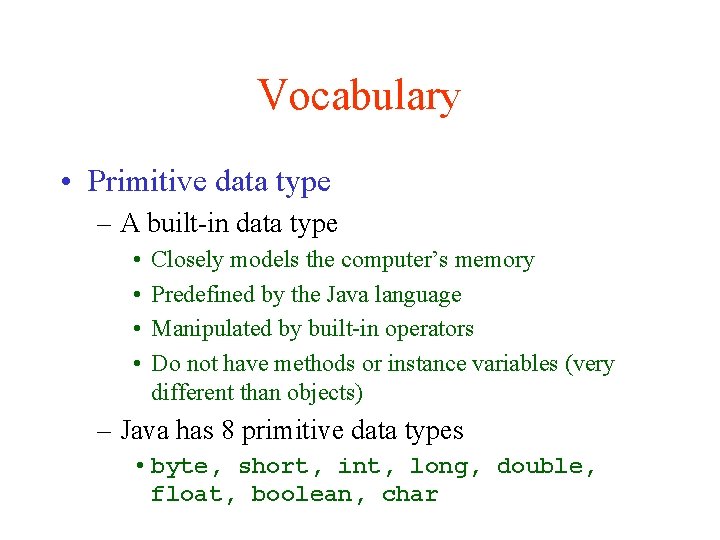 Vocabulary

• Primitive data type

– A built-in data type

• Closely models the computer's memory

• Predefined by the Java language

• Manipulated by built-in operators

• Do not have methods or instance variables (very different than objects)

– Java has 8 primitive data types

• byte, short, int, long, double, float, boolean, char